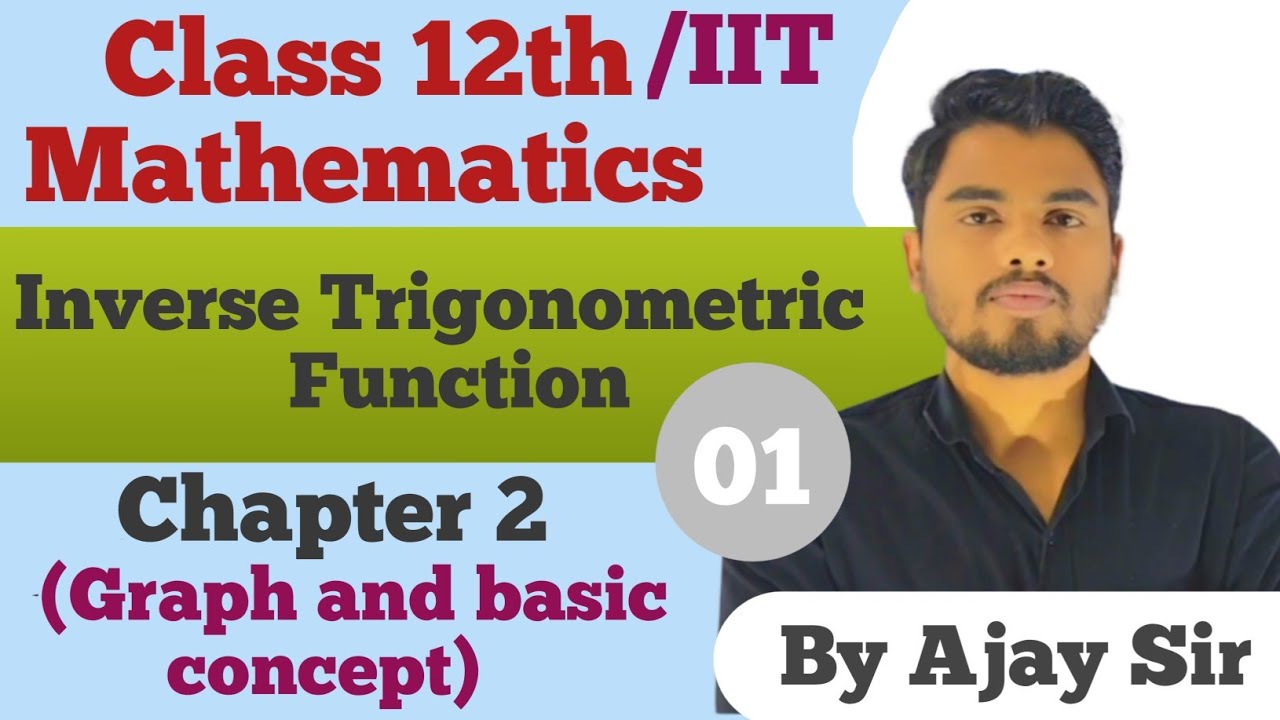 Class 12th /IIT
Mathematics

Inverse Trigonometric Function

01

Chapter 2
(Graph and basic concept)

By Ajay Sir